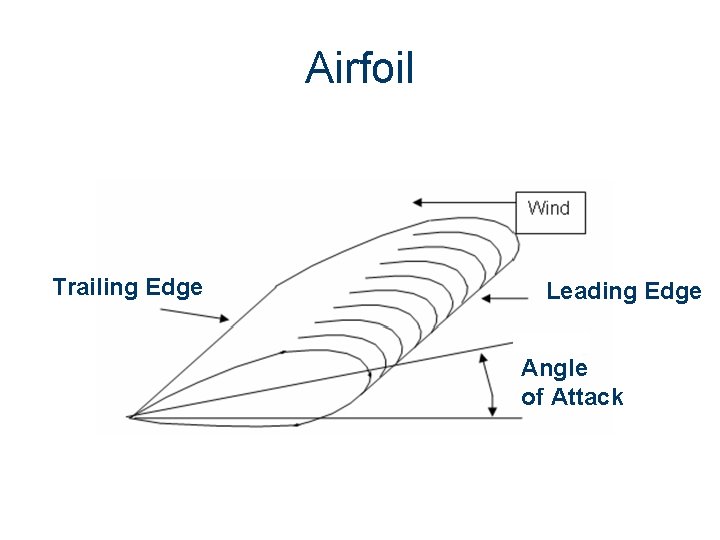 Airfoil

Wind

Trailing Edge

Leading Edge

Angle of Attack